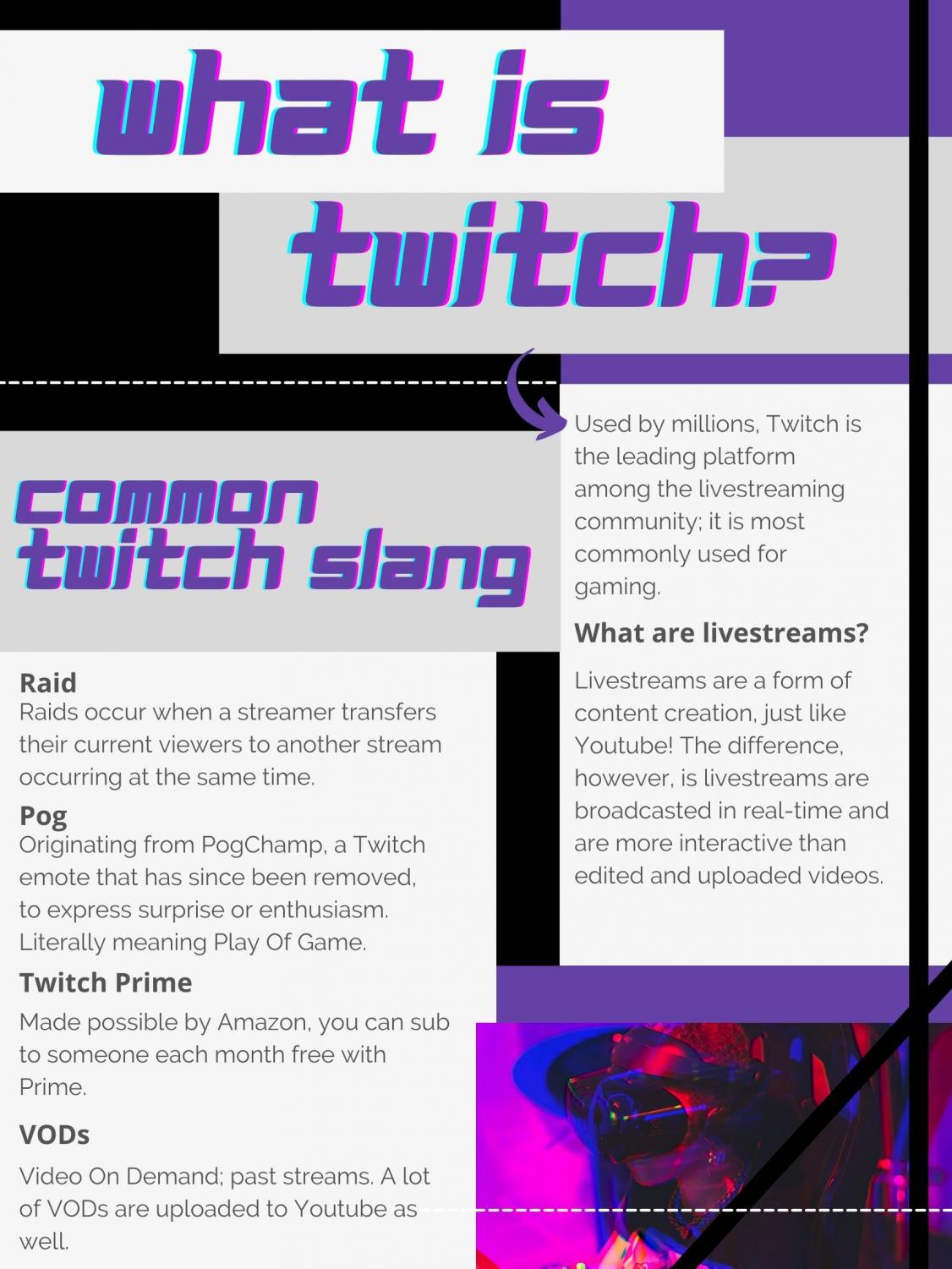 what is twitch?

Used by millions, Twitch is the leading platform among the livestreaming community; it is most commonly used for gaming.

What are livestreams?

Livestreams are a form of content creation, just like Youtube! The difference, however, is livestreams are broadcasted in real-time and are more interactive than edited and uploaded videos.

common twitch slang

Raid
Raids occur when a streamer transfers their current viewers to another stream occurring at the same time.

Pog
Originating from PogChamp, a Twitch emote that has since been removed, to express surprise or enthusiasm. Literally meaning Play Of Game.

Twitch Prime

Made possible by Amazon, you can sub to someone each month free with Prime.

VODs

Video On Demand; past streams. A lot of VODs are uploaded to Youtube as well.